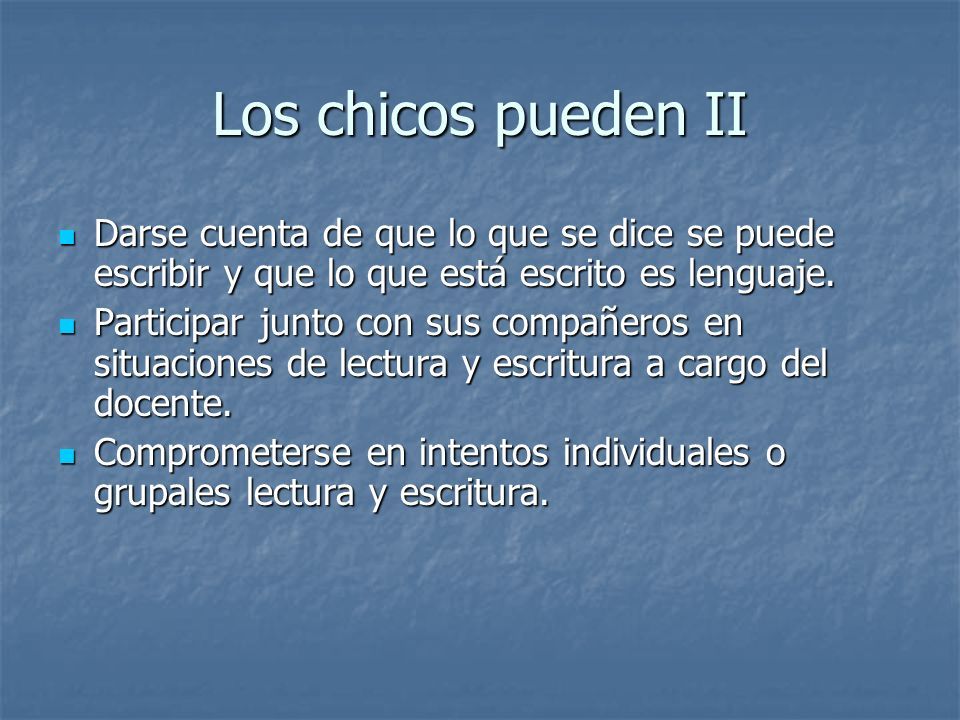 Los chicos pueden II

- Darse cuenta de que lo que se dice se puede escribir y que lo que está escrito es lenguaje.
- Participar junto con sus compañeros en situaciones de lectura y escritura a cargo del docente.
- Comprometerse en intentos individuales o grupales lectura y escritura.